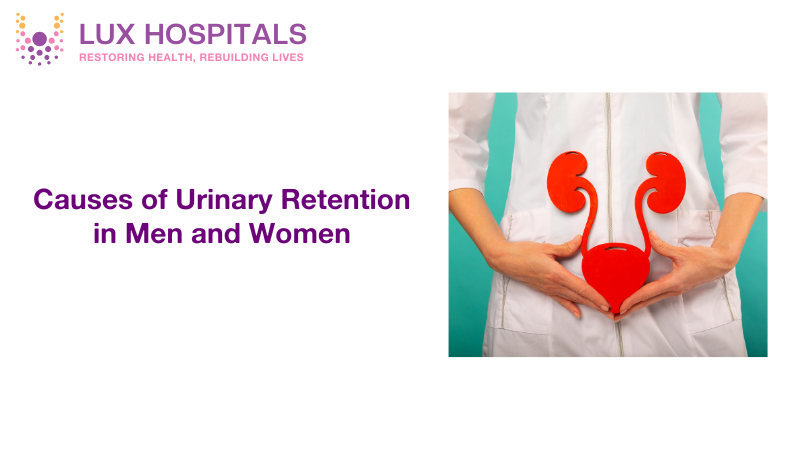 LUX HOSPITALS
RESTORING HEALTH, REBUILDING LIVES

Causes of Urinary Retention in Men and Women